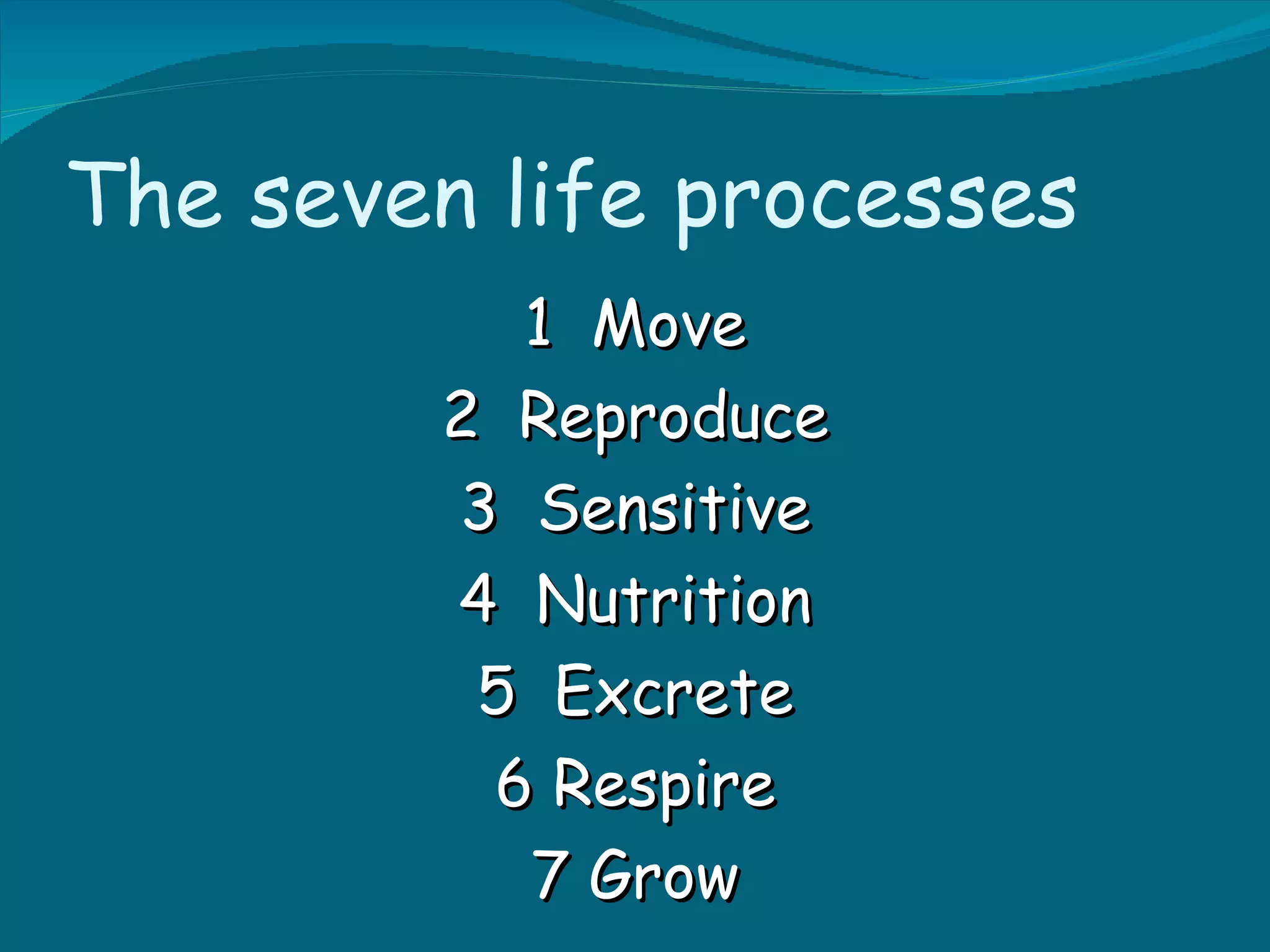 The seven life processes

1 Move
2 Reproduce
3 Sensitive
4 Nutrition
5 Excrete
6 Respire
7 Grow